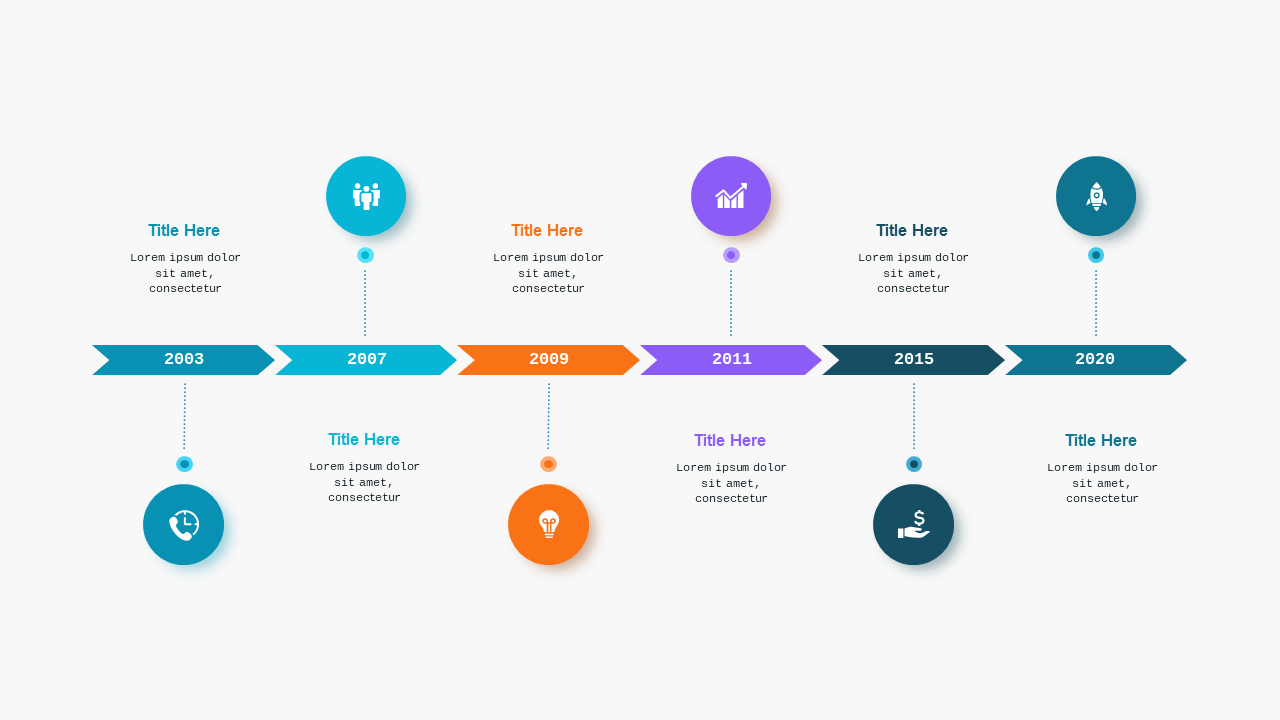 Title Here
Lorem ipsum dolor sit amet, consectetur

Title Here
Lorem ipsum dolor sit amet, consectetur

Title Here
Lorem ipsum dolor sit amet, consectetur

2003 2007 2009 2011 2015 2020

Title Here
Lorem ipsum dolor sit amet, consectetur

Title Here
Lorem ipsum dolor sit amet, consectetur

Title Here
Lorem ipsum dolor sit amet, consectetur